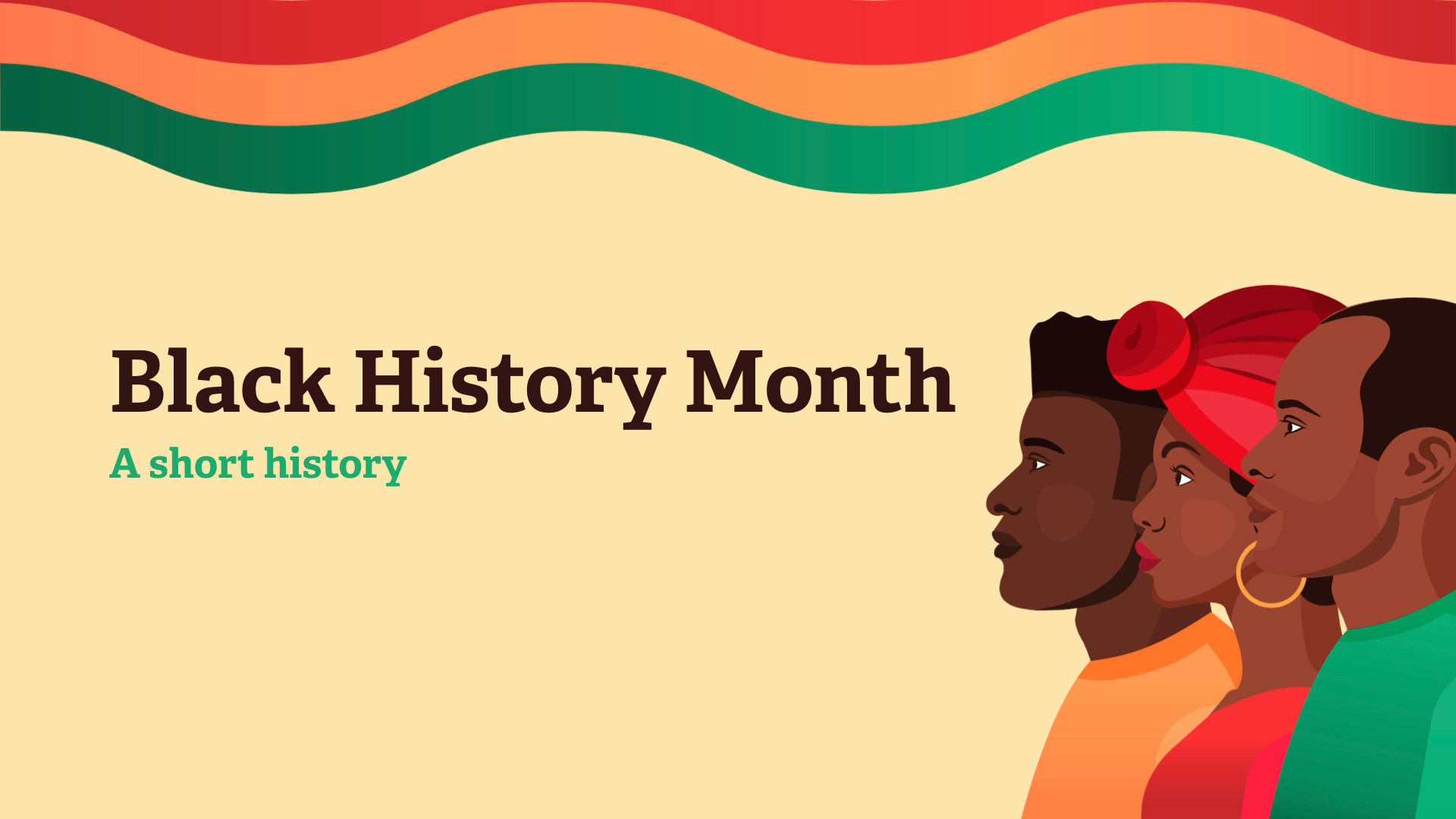 Black History Month

A short history